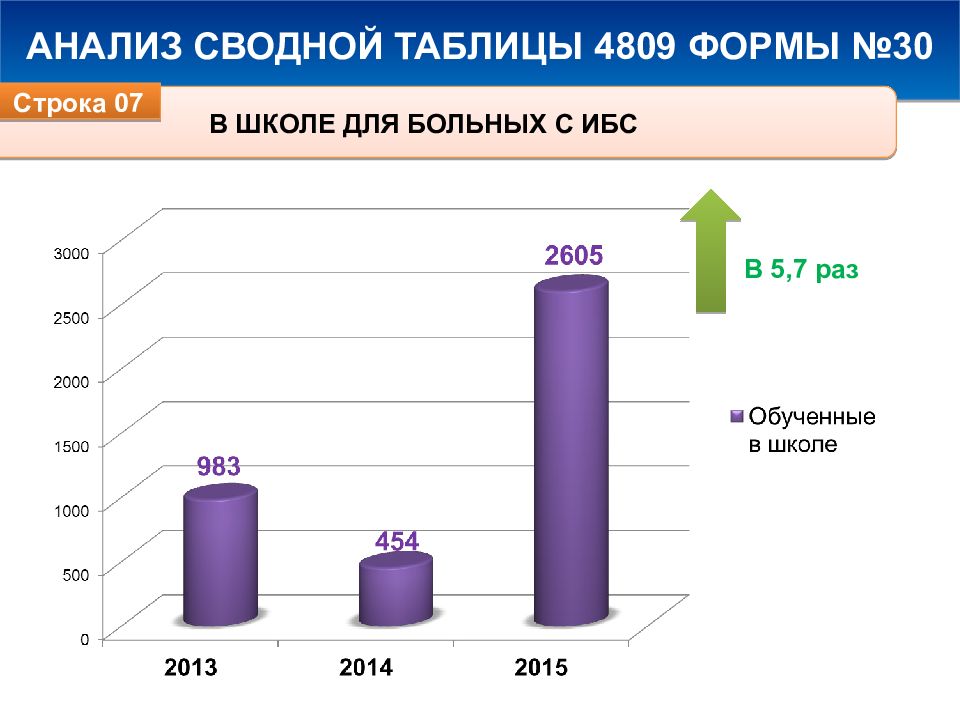 АНАЛИЗ СВОДНОЙ ТАБЛИЦЫ 4809 ФОРМЫ №30

Строка 07

В ШКОЛЕ ДЛЯ БОЛЬНЫХ С ИБС

В 5,7 раз

3000
2500
2000
1500
1000
500
0

983
454
2605

2013
2014
2015

Обученные в школе